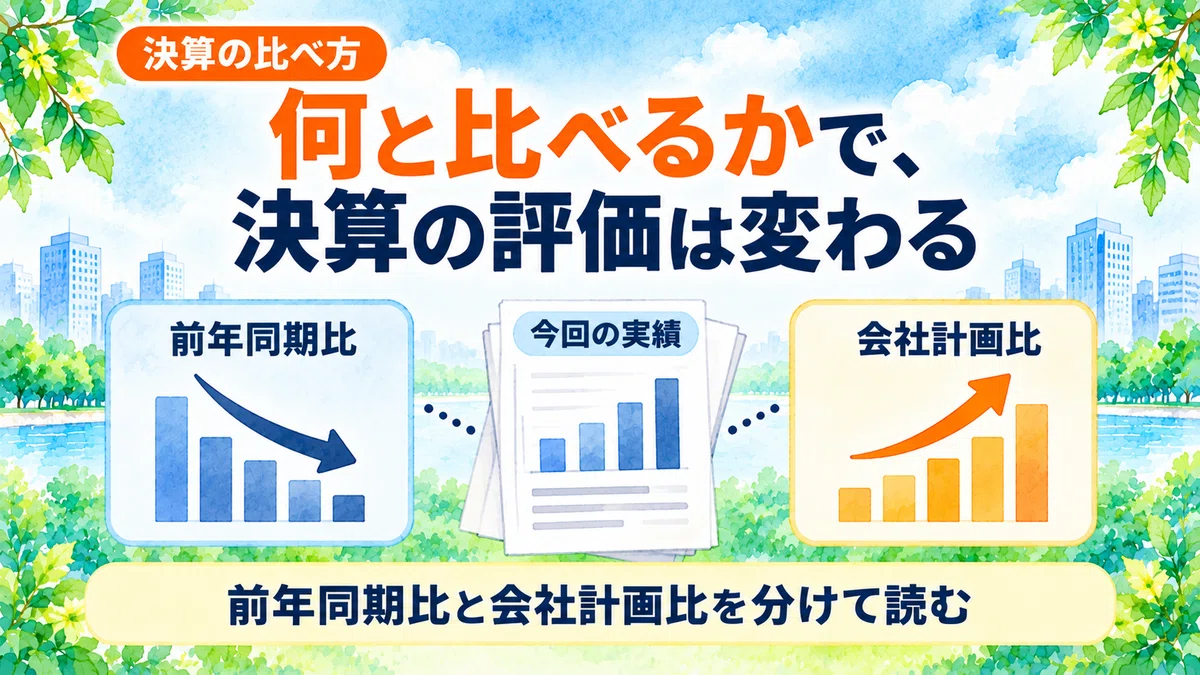 決算の比べ方

何と比べるかで、
決算の評価は変わる

前年同期比

今回の実績

会社計画比

前年同期比と会社計画比を分けて読む